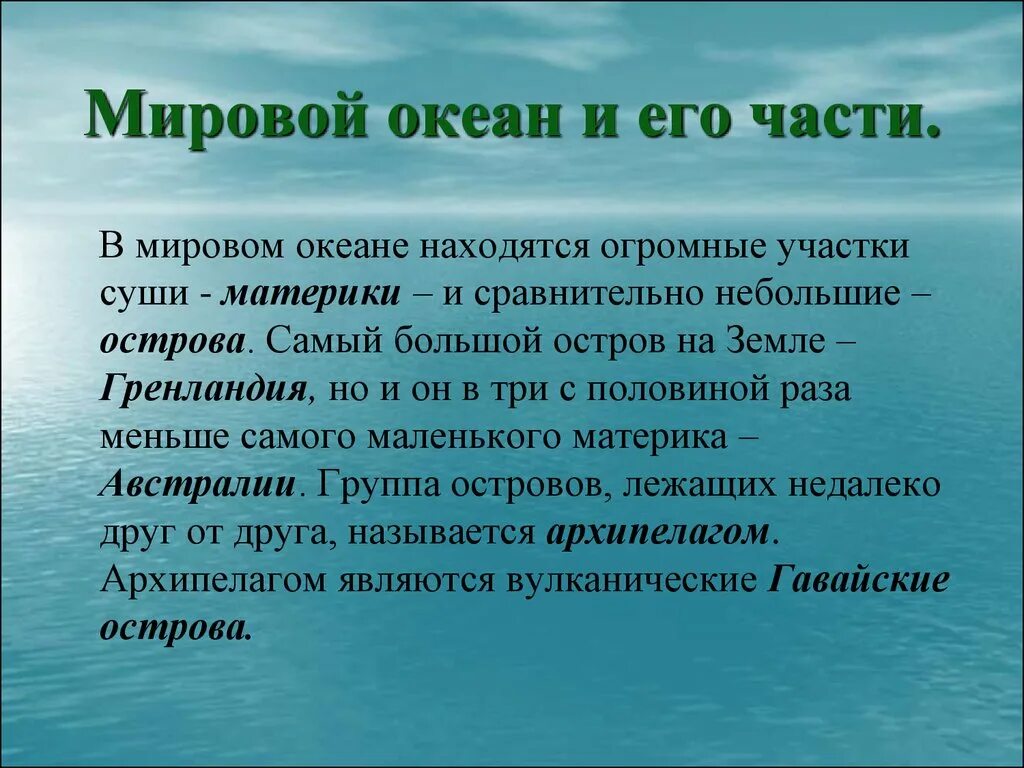 Мировой океан и его части.

В мировом океане находятся огромные участки суши - материки – и сравнительно небольшие – острова. Самый большой остров на Земле – Гренландия, но и он в три с половиной раза меньше самого маленького материка – Австралии. Группа островов, лежащих недалеко друг от друга, называется архипелагом. Архипелагом являются вулканические Гавайские острова.